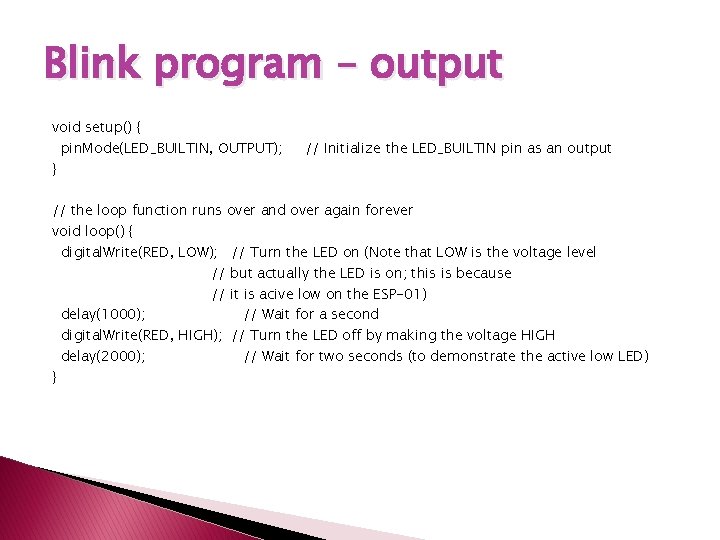 Blink program – output

void setup() {
  pinMode(LED_BUILTIN, OUTPUT);     // Initialize the LED_BUILTIN pin as an output
}

// the loop function runs over and over again forever
void loop() {
  digitalWrite(RED, LOW);   // Turn the LED on (Note that LOW is the voltage level
                                    // but actually the LED is on; this is because
                                    // it is acive low on the ESP-01)
  delay(1000);                      // Wait for a second
  digitalWrite(RED, HIGH);  // Turn the LED off by making the voltage HIGH
  delay(2000);                      // Wait for two seconds (to demonstrate the active low LED)
}